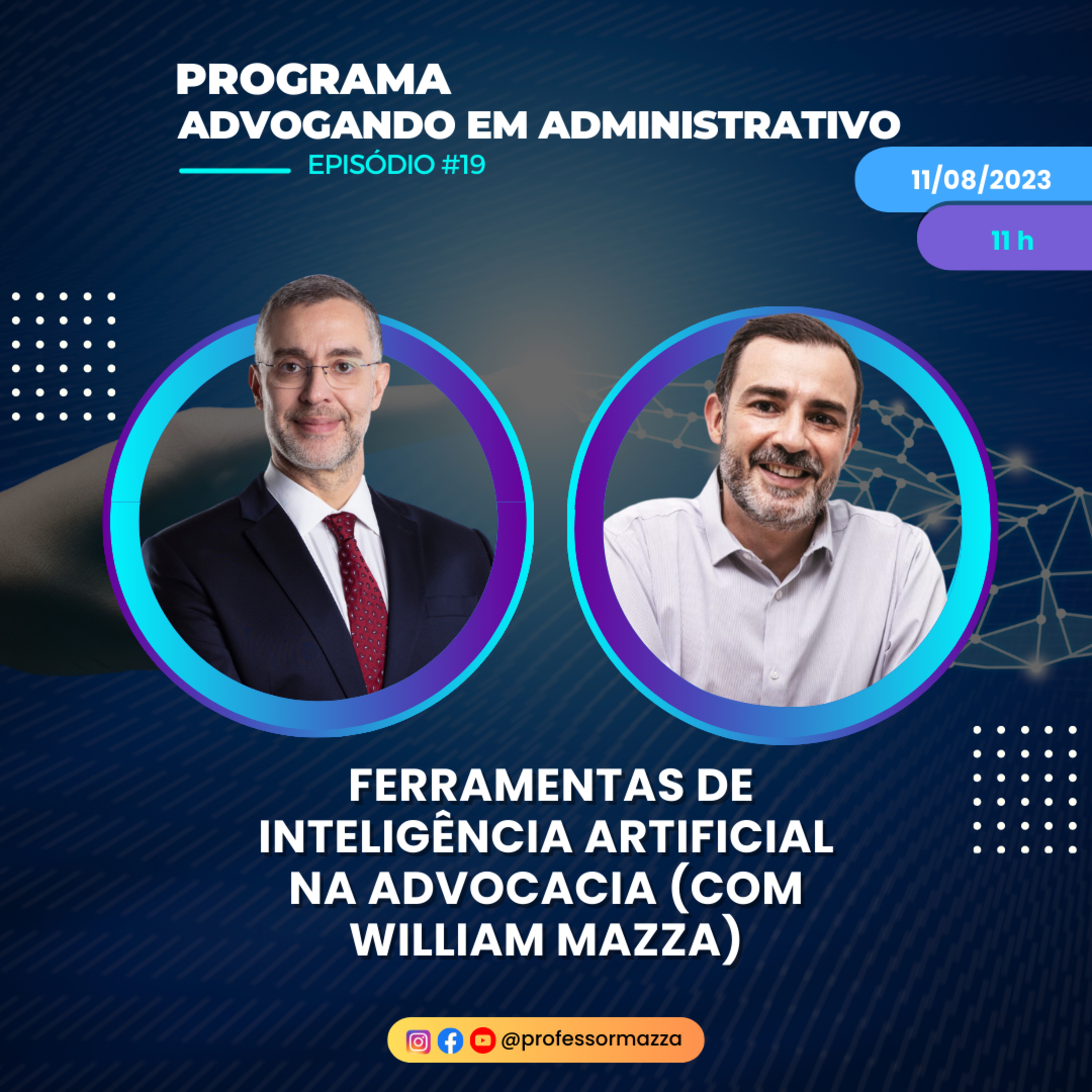 PROGRAMA
ADVOGANDO EM ADMINISTRATIVO
EPISÓDIO #19

11/08/2023
11 h

FERRAMENTAS DE INTELIGÊNCIA ARTIFICIAL NA ADVOCACIA (COM WILLIAM MAZZA)

@professormazza